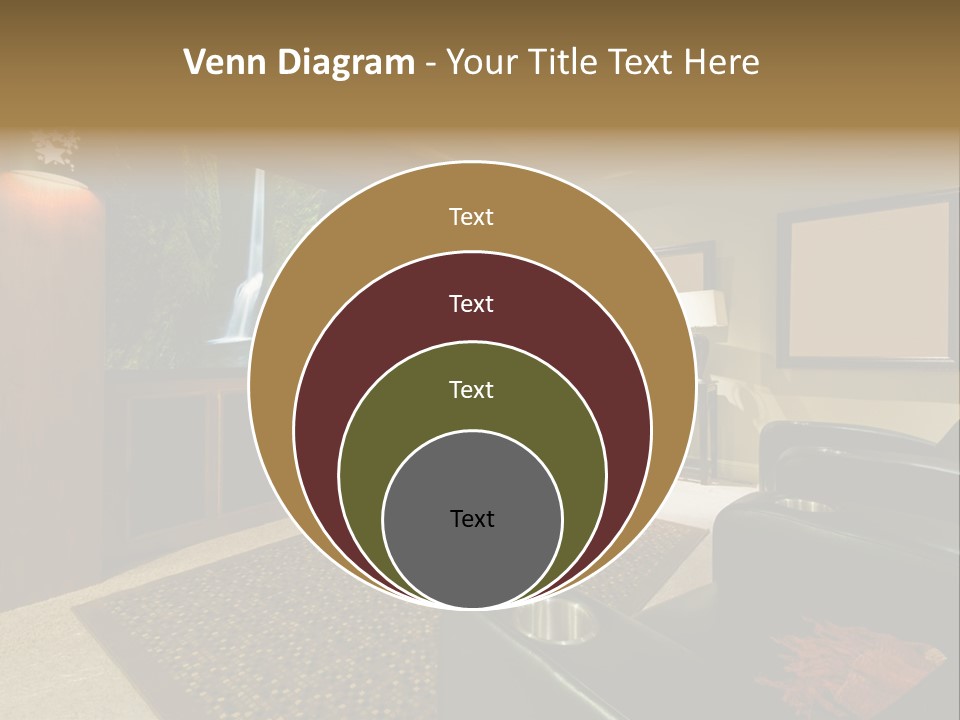 Venn Diagram - Your Title Text Here

Text

Text

Text

Text